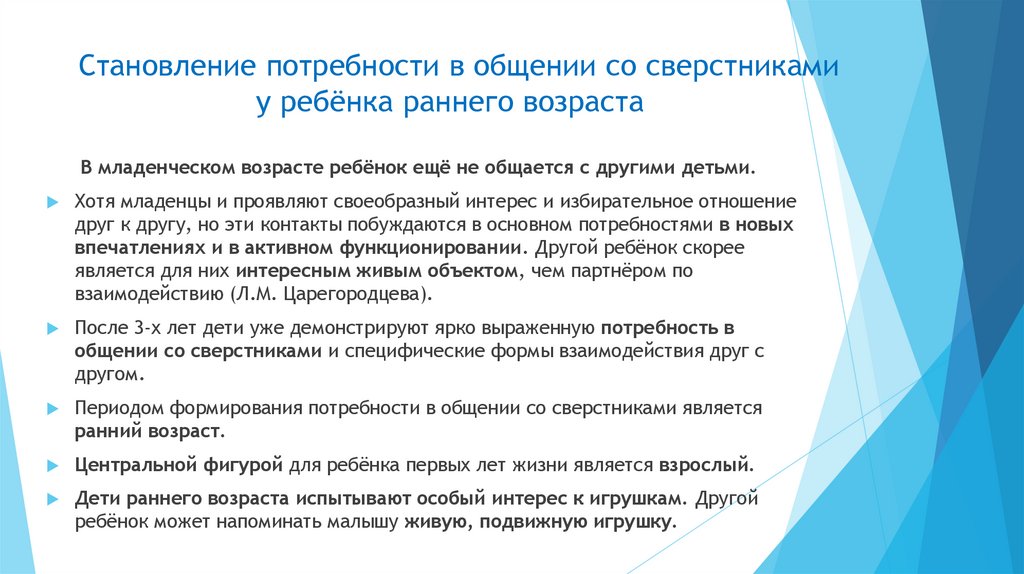 Становление потребности в общении со сверстниками у ребёнка раннего возраста

В младенческом возрасте ребёнок ещё не общается с другими детьми.

Хотя младенцы и проявляют своеобразный интерес и избирательное отношение друг к другу, но эти контакты побуждаются в основном потребностями в новых впечатлениях и в активном функционировании. Другой ребёнок скорее является для них интересным живым объектом, чем партнёром по взаимодействию (Л.М. Царегородцева).

После 3-х лет дети уже демонстрируют ярко выраженную потребность в общении со сверстниками и специфические формы взаимодействия друг с другом.

Периодом формирования потребности в общении со сверстниками является ранний возраст.

Центральной фигурой для ребёнка первых лет жизни является взрослый.

Дети раннего возраста испытывают особый интерес к игрушкам. Другой ребёнок может напоминать малышу живую, подвижную игрушку.